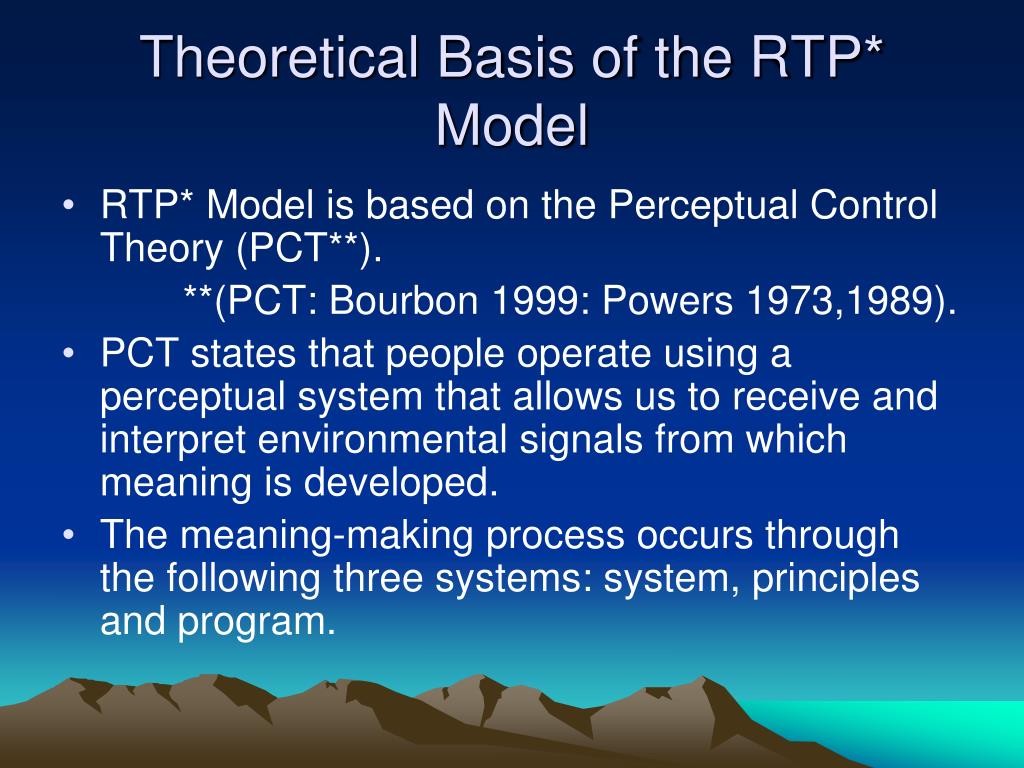 Theoretical Basis of the RTP* Model

• RTP* Model is based on the Perceptual Control Theory (PCT**).

**(PCT: Bourbon 1999: Powers 1973,1989).

• PCT states that people operate using a perceptual system that allows us to receive and interpret environmental signals from which meaning is developed.

• The meaning-making process occurs through the following three systems: system, principles and program.